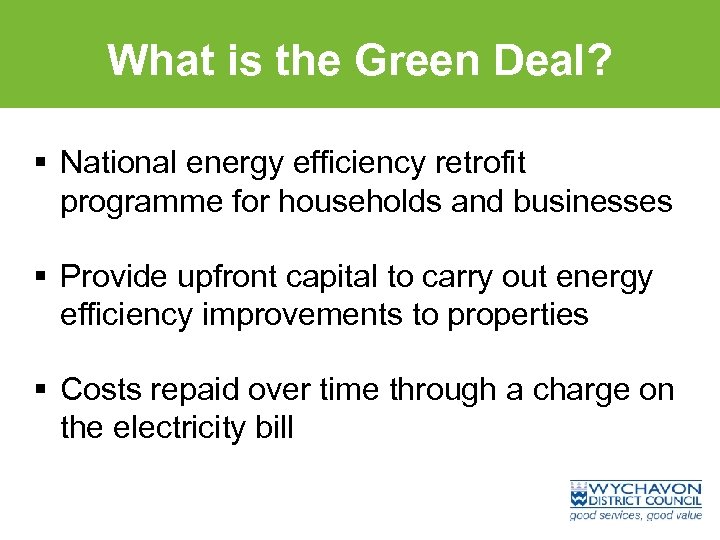 What is the Green Deal?

▪ National energy efficiency retrofit programme for households and businesses

▪ Provide upfront capital to carry out energy efficiency improvements to properties

▪ Costs repaid over time through a charge on the electricity bill

WYCHAVON DISTRICT COUNCIL
good services, good value